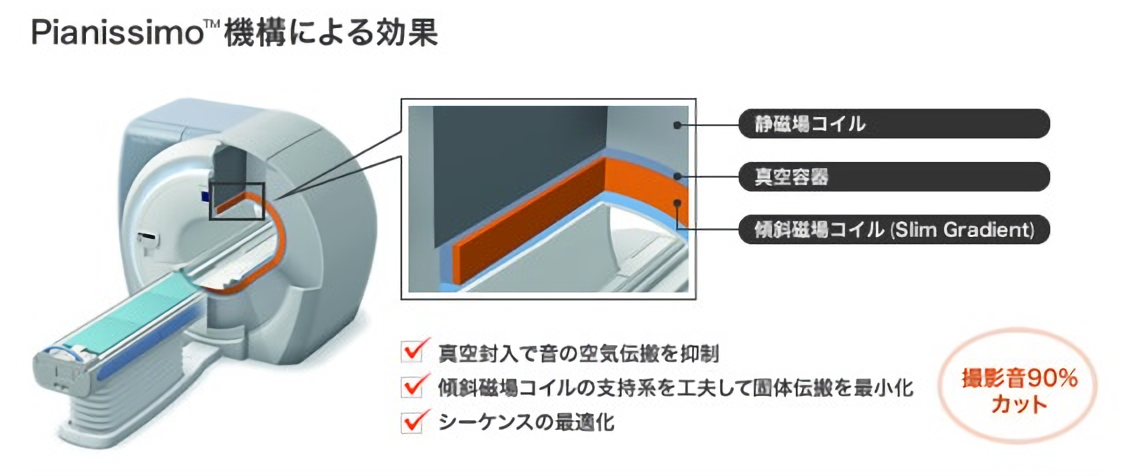 Pianissimo™機構による効果

静磁場コイル

真空容器

傾斜磁場コイル (Slim Gradient)

真空封入で音の空気伝搬を抑制

傾斜磁場コイルの支持系を工夫して固体伝搬を最小化

シーケンスの最適化

撮影音90%カット